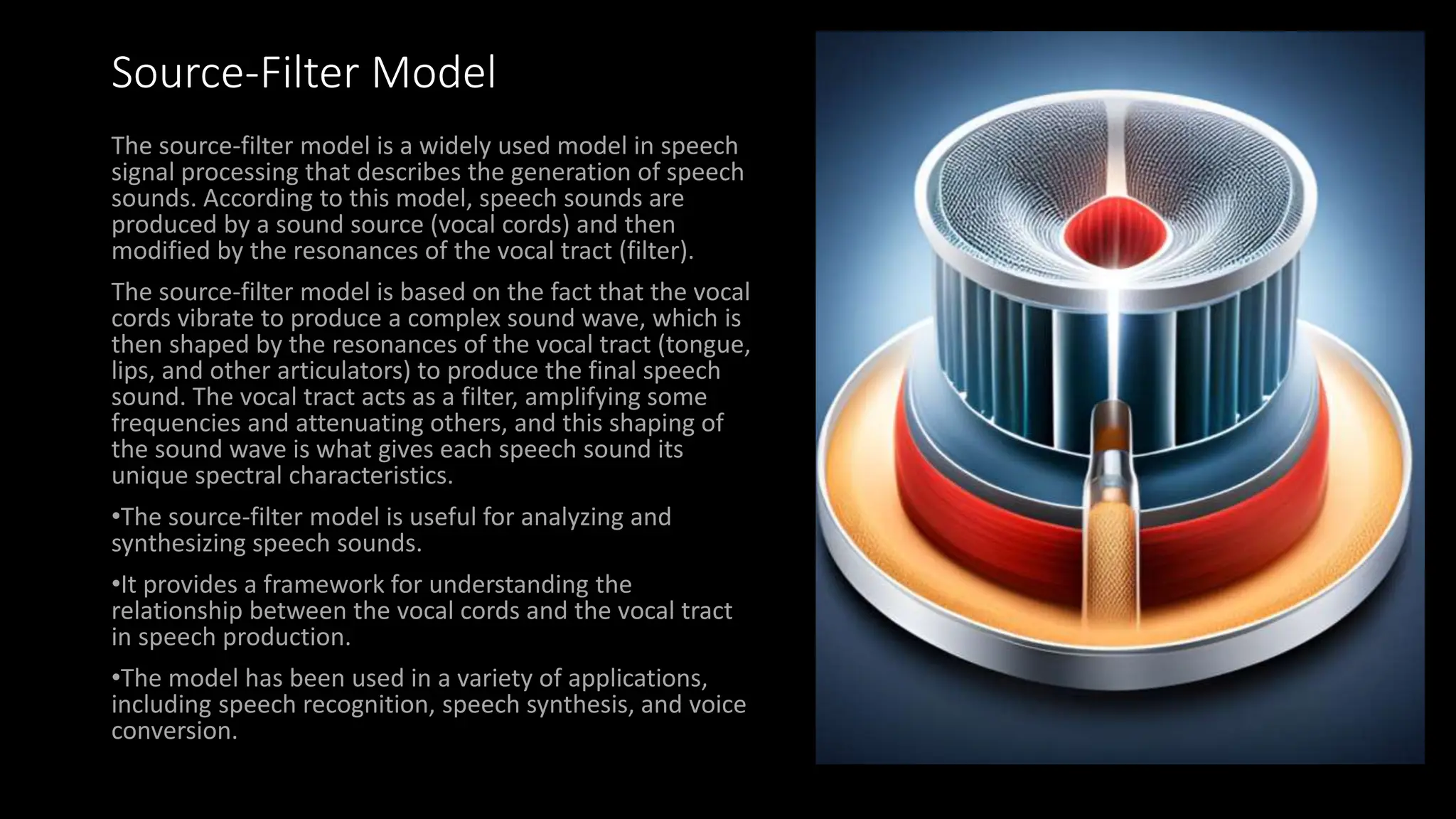 Source-Filter Model

The source-filter model is a widely used model in speech signal processing that describes the generation of speech sounds. According to this model, speech sounds are produced by a sound source (vocal cords) and then modified by the resonances of the vocal tract (filter).

The source-filter model is based on the fact that the vocal cords vibrate to produce a complex sound wave, which is then shaped by the resonances of the vocal tract (tongue, lips, and other articulators) to produce the final speech sound. The vocal tract acts as a filter, amplifying some frequencies and attenuating others, and this shaping of the sound wave is what gives each speech sound its unique spectral characteristics.

•The source-filter model is useful for analyzing and synthesizing speech sounds.

•It provides a framework for understanding the relationship between the vocal cords and the vocal tract in speech production.

•The model has been used in a variety of applications, including speech recognition, speech synthesis, and voice conversion.